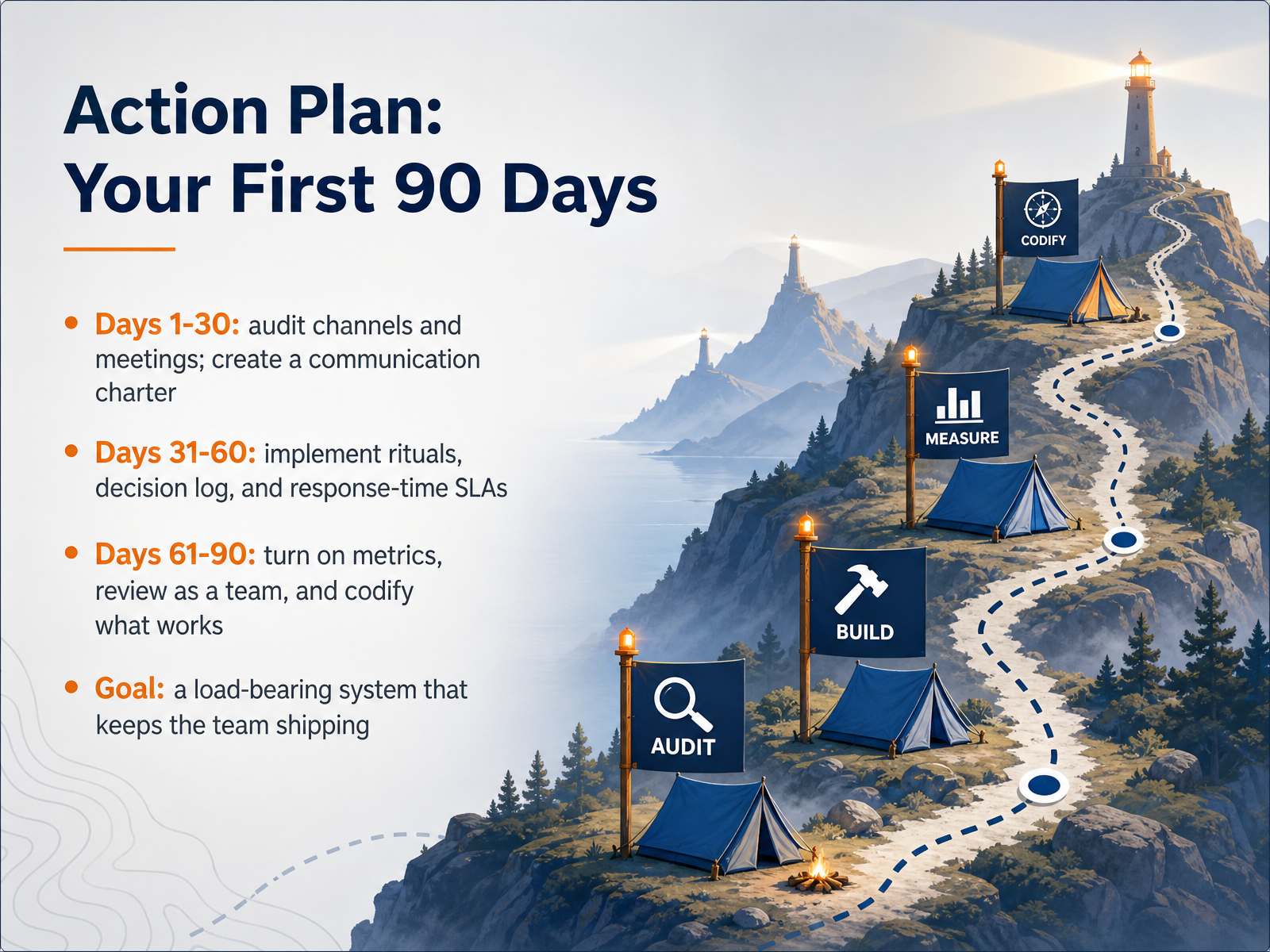 Action Plan:
Your First 90 Days

• Days 1-30: audit channels and meetings; create a communication charter

• Days 31-60: implement rituals, decision log, and response-time SLAs

• Days 61-90: turn on metrics, review as a team, and codify what works

• Goal: a load-bearing system that keeps the team shipping

CODIFY

MEASURE

BUILD

AUDIT